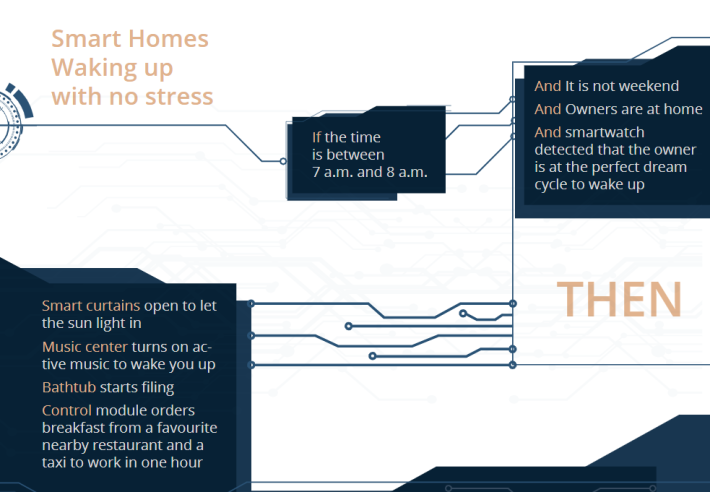 Smart Homes
Waking up
with no stress

If the time is between 7 a.m. and 8 a.m.

And It is not weekend

And Owners are at home

And smartwatch detected that the owner is at the perfect dream cycle to wake up

THEN

Smart curtains open to let the sun light in

Music center turns on active music to wake you up

Bathtub starts filing

Control module orders breakfast from a favourite nearby restaurant and a taxi to work in one hour